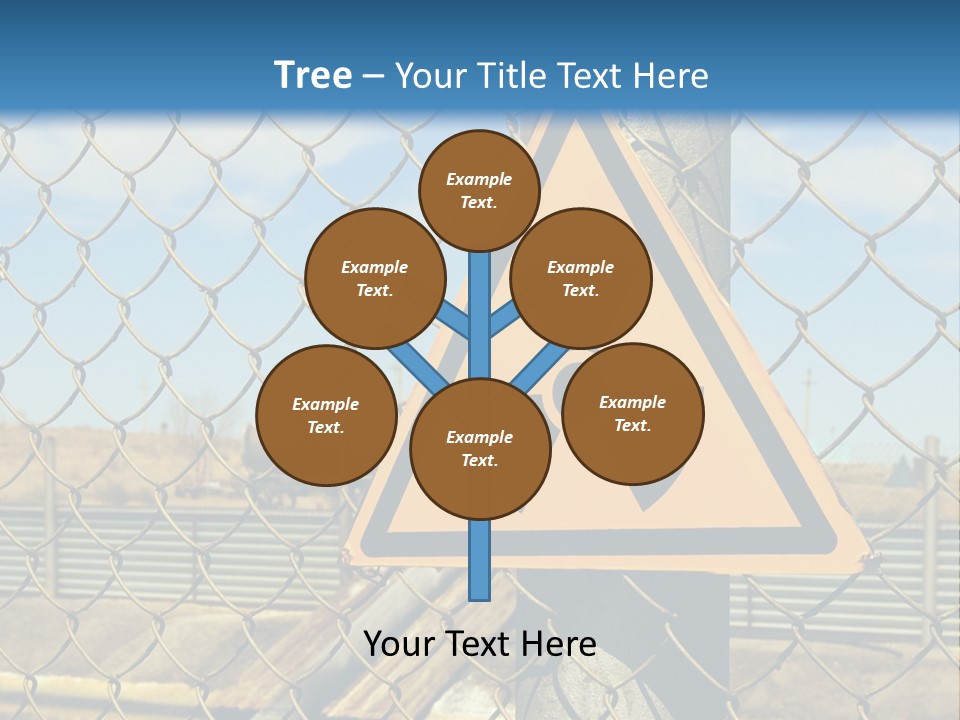 Tree – Your Title Text Here

Example Text.

Example Text.

Example Text.

Example Text.

Example Text.

Example Text.

Your Text Here